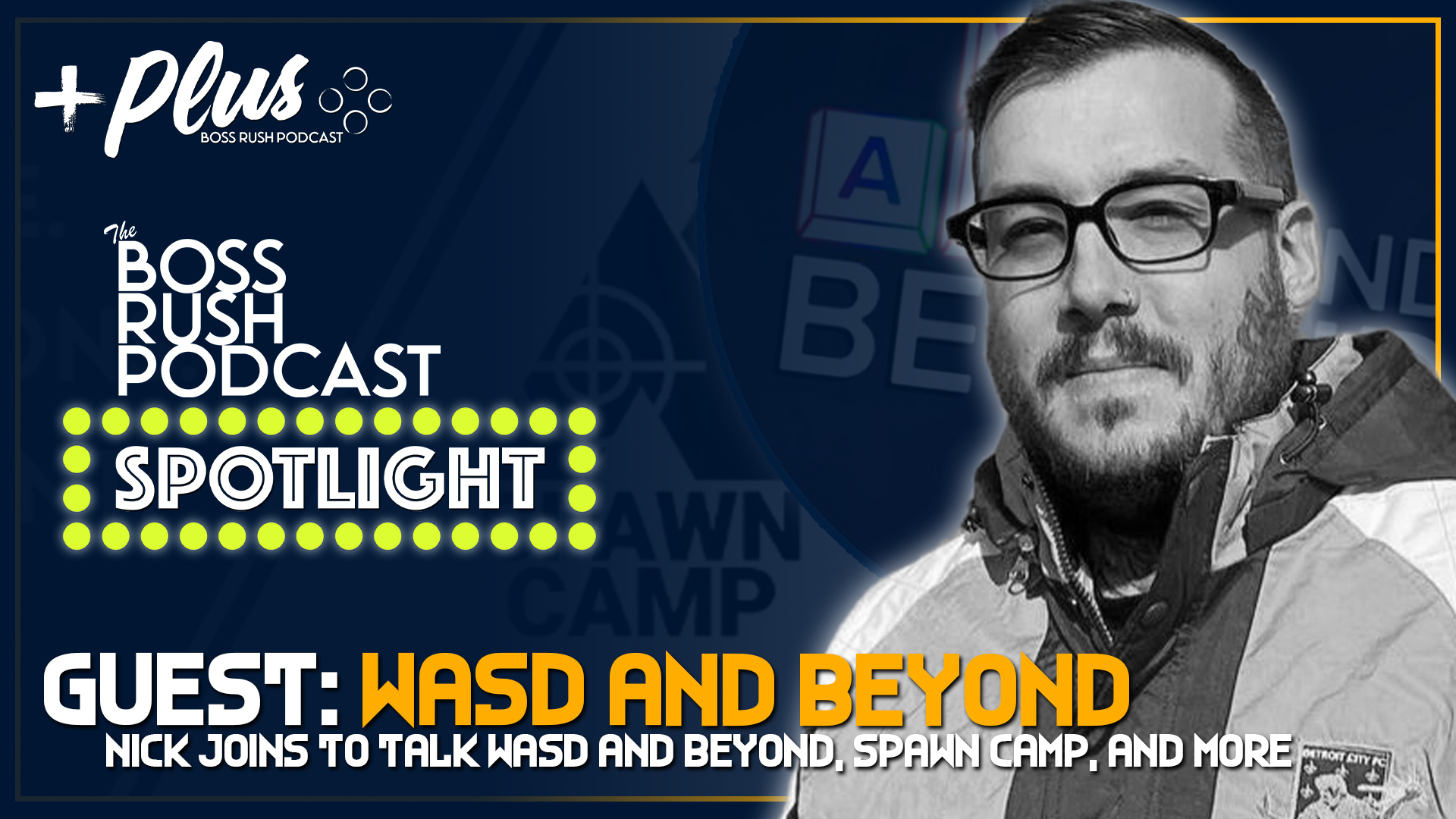 +Plus
BOSS RUSH PODCAST

The
BOSS
RUSH
PODCAST

SPOTLIGHT

A
BE
ND

AWN
CAMP

GUEST: WASD AND BEYOND
NICK JOINS TO TALK WASD AND BEYOND, SPAWN CAMP, AND MORE

DETROIT CITY FC